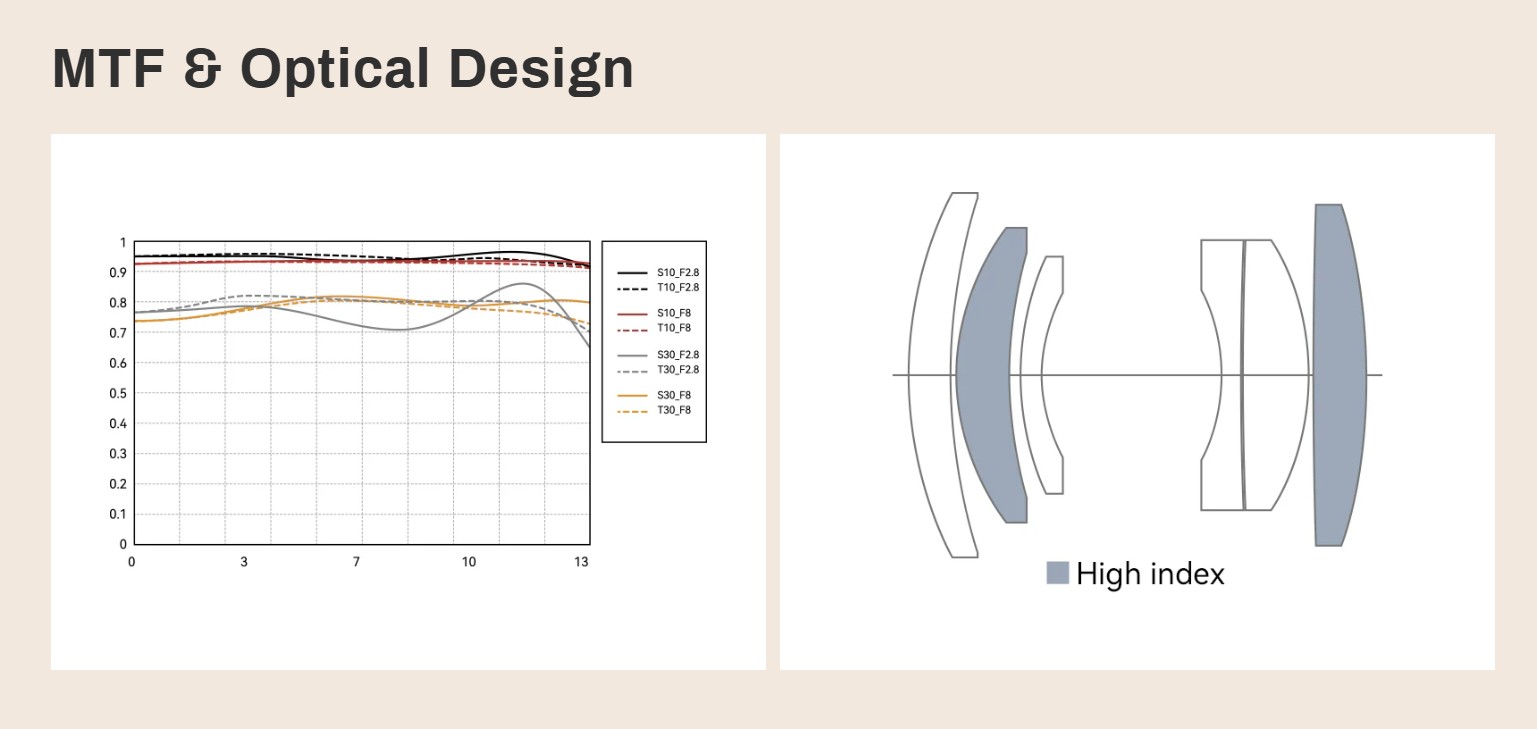 MTF & Optical Design

1
0.9
0.8
0.7
0.6
0.5
0.4
0.3
0.2
0.1
0
0
3
7
10
13

S10_F2.8
T10_F2.8
S10_F8
T10_F8
S30_F2.8
T30_F2.8
S30_F8
T30_F8

High index